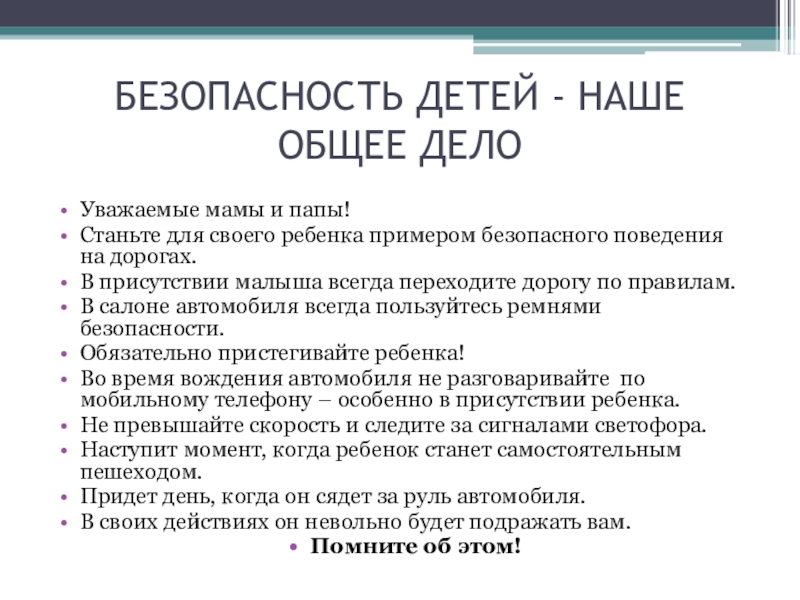 БЕЗОПАСНОСТЬ ДЕТЕЙ - НАШЕ ОБЩЕЕ ДЕЛО

• Уважаемые мамы и папы!
• Станьте для своего ребенка примером безопасного поведения на дорогах.
• В присутствии малыша всегда переходите дорогу по правилам.
• В салоне автомобиля всегда пользуйтесь ремнями безопасности.
• Обязательно пристегивайте ребенка!
• Во время вождения автомобиля не разговаривайте по мобильному телефону – особенно в присутствии ребенка.
• Не превышайте скорость и следите за сигналами светофора.
• Наступит момент, когда ребенок станет самостоятельным пешеходом.
• Придет день, когда он сядет за руль автомобиля.
• В своих действиях он невольно будет подражать вам.
• Помните об этом!